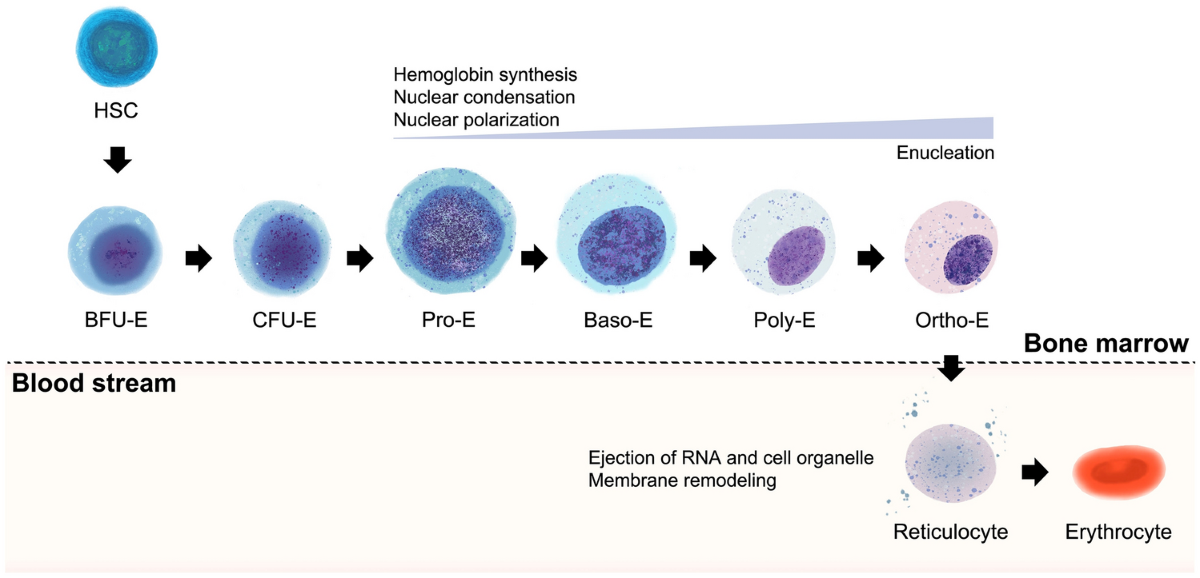 HSC

Hemoglobin synthesis
Nuclear condensation
Nuclear polarization

Enucleation

BFU-E

CFU-E

Pro-E

Baso-E

Poly-E

Ortho-E

Bone marrow

Blood stream

Ejection of RNA and cell organelle
Membrane remodeling

Reticulocyte

Erythrocyte